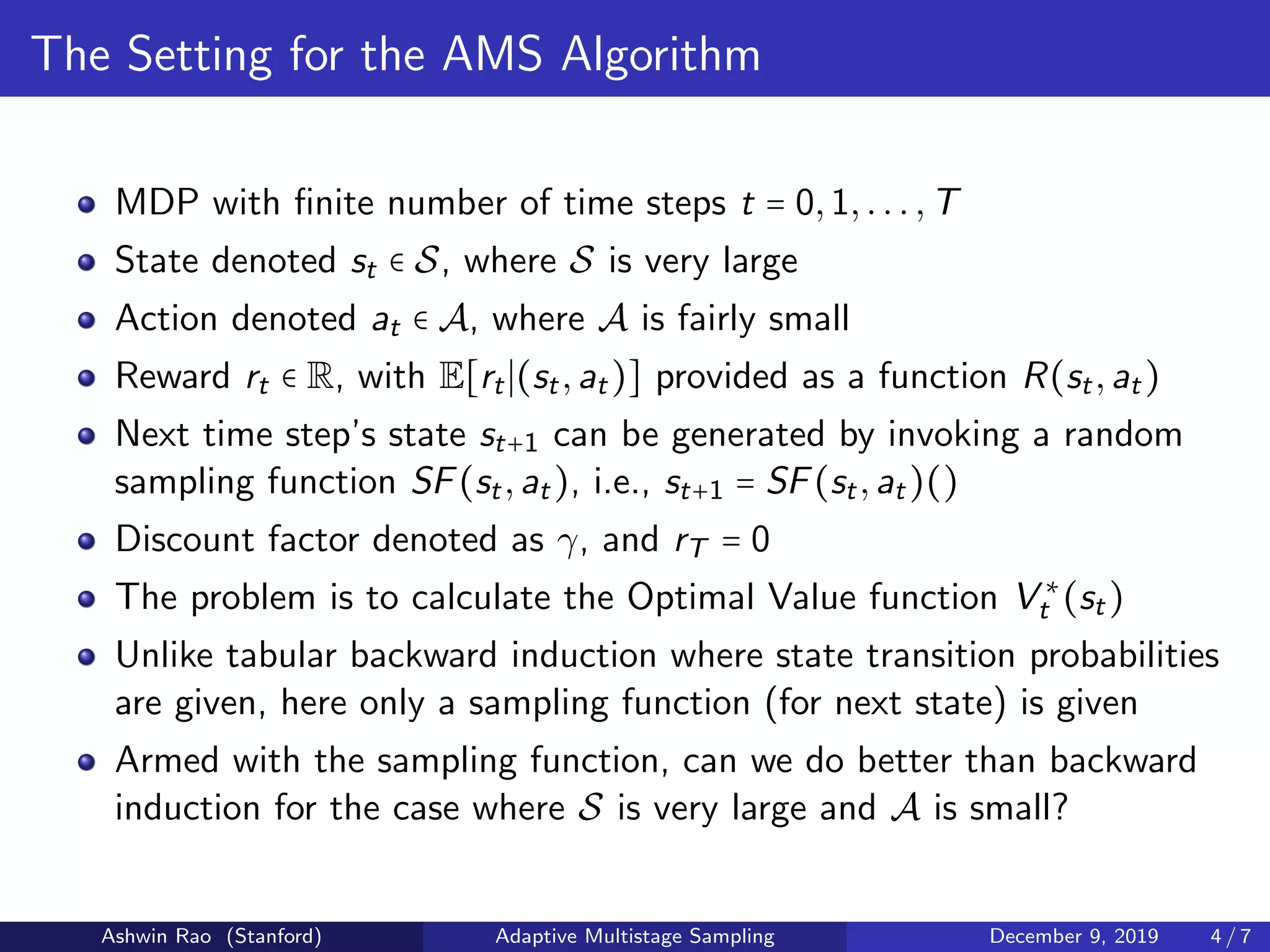 The Setting for the AMS Algorithm

- MDP with finite number of time steps $t = 0, 1, \ldots, T$
- State denoted $s_t \in \mathcal{S}$, where $\mathcal{S}$ is very large
- Action denoted $a_t \in \mathcal{A}$, where $\mathcal{A}$ is fairly small
- Reward $r_t \in \mathbb{R}$, with $\mathbb{E}[r_t|(s_t, a_t)]$ provided as a function $R(s_t, a_t)$
- Next time step's state $s_{t+1}$ can be generated by invoking a random sampling function $SF(s_t, a_t)$, i.e., $s_{t+1} = SF(s_t, a_t)()$
- Discount factor denoted as $\gamma$, and $r_T = 0$
- The problem is to calculate the Optimal Value function $V_t^*(s_t)$
- Unlike tabular backward induction where state transition probabilities are given, here only a sampling function (for next state) is given
- Armed with the sampling function, can we do better than backward induction for the case where $\mathcal{S}$ is very large and $\mathcal{A}$ is small?

Ashwin Rao (Stanford) Adaptive Multistage Sampling December 9, 2019 4 / 7